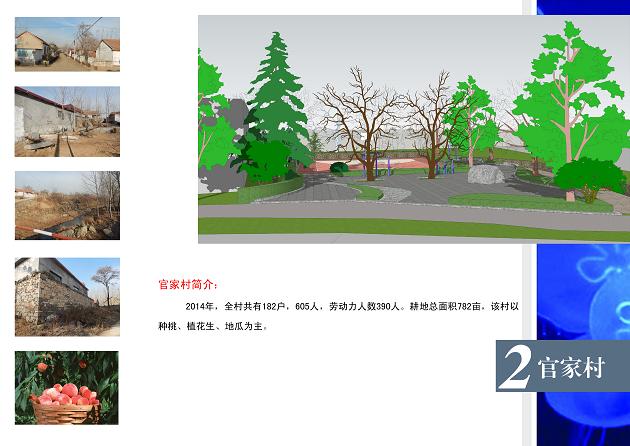 官家村简介：

2014年，全村共有182户，605人，劳动力人数390人。耕地总面积782亩，该村以种桃、植花生、地瓜为主。

2 官家村